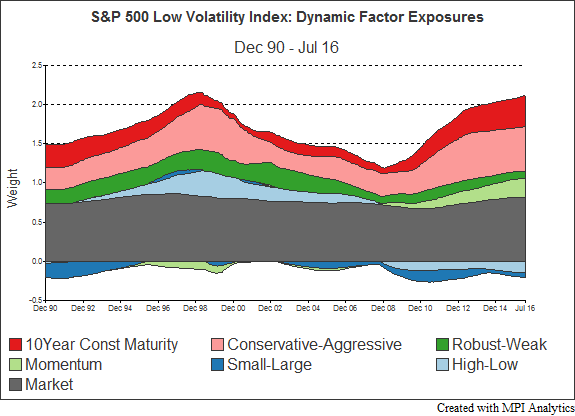 S&P 500 Low Volatility Index: Dynamic Factor Exposures

Dec 90 - Jul 16

Weight

2.5
2.0
1.5
1.0
0.5
0.0
-0.5

Dec 90 Dec 92 Dec 94 Dec 96 Dec 98 Dec 00 Dec 02 Dec 04 Dec 06 Dec 08 Dec 10 Dec 12 Dec 14 Jul 16

10Year Const Maturity
Conservative-Aggressive
Robust-Weak
Momentum
Small-Large
High-Low
Market

Created with MPI Analytics